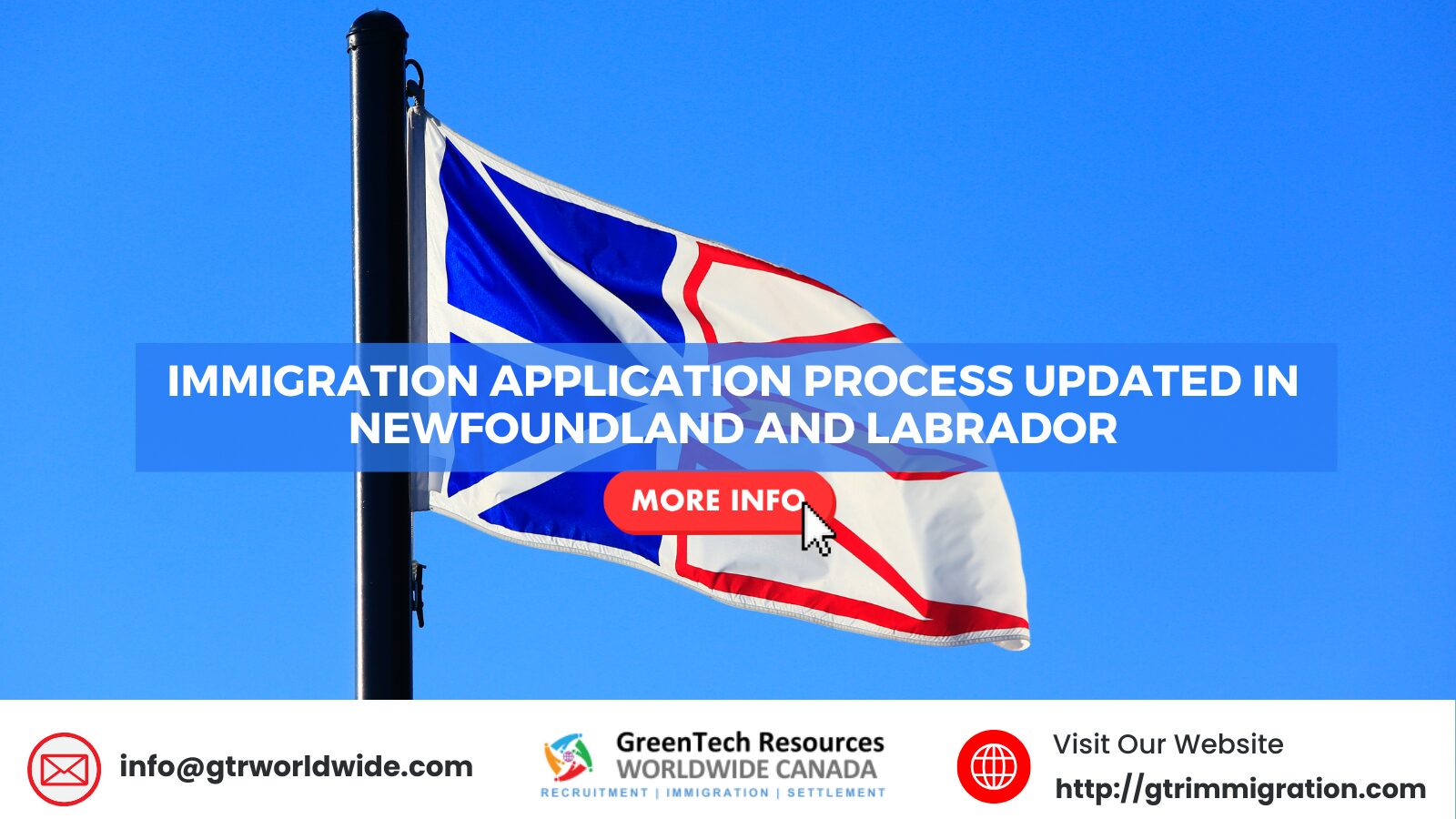 IMMIGRATION APPLICATION PROCESS UPDATED IN NEWFOUNDLAND AND LABRADOR

MORE INFO

info@gtrworldwide.com

GreenTech Resources
WORLDWIDE CANADA
RECRUITMENT | IMMIGRATION | SETTLEMENT

Visit Our Website
http://gtrimmigration.com